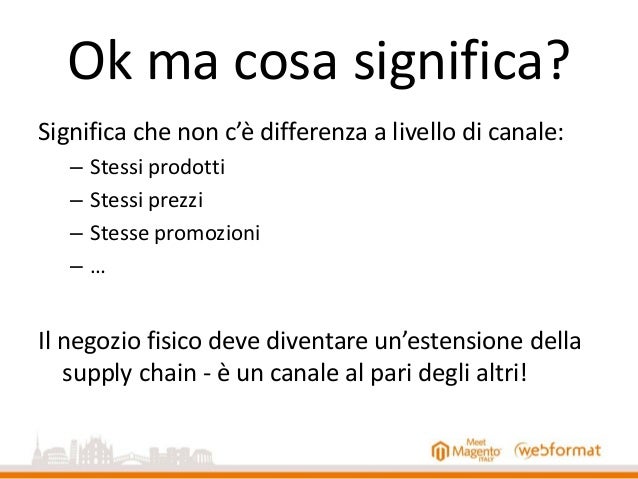 Ok ma cosa significa?

Significa che non c'è differenza a livello di canale:

– Stessi prodotti
– Stessi prezzi
– Stesse promozioni
– …

Il negozio fisico deve diventare un'estensione della supply chain - è un canale al pari degli altri!

Meet Magento ITALY webformat